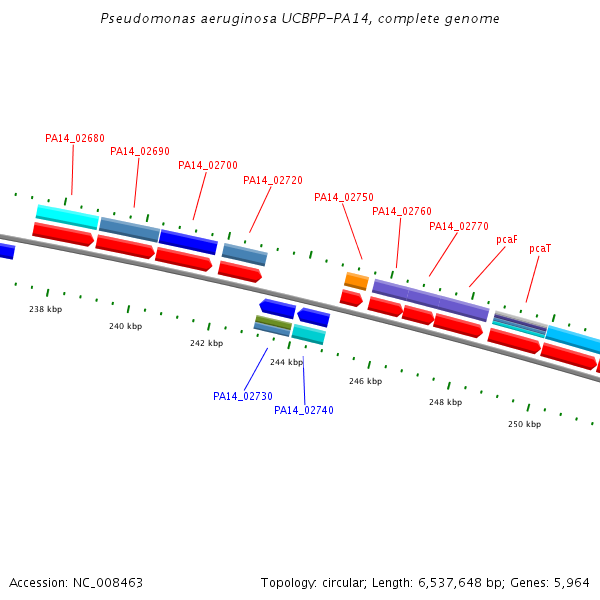 Pseudomonas aeruginosa UCBPP-PA14, complete genome

PA14_02680
PA14_02690
PA14_02700
PA14_02720
PA14_02750
PA14_02760
PA14_02770
pcaF
pcaT

238 kbp
240 kbp
242 kbp
244 kbp
246 kbp
248 kbp
250 kbp

PA14_02730
PA14_02740

Accession: NC_008463

Topology: circular; Length: 6,537,648 bp; Genes: 5,964